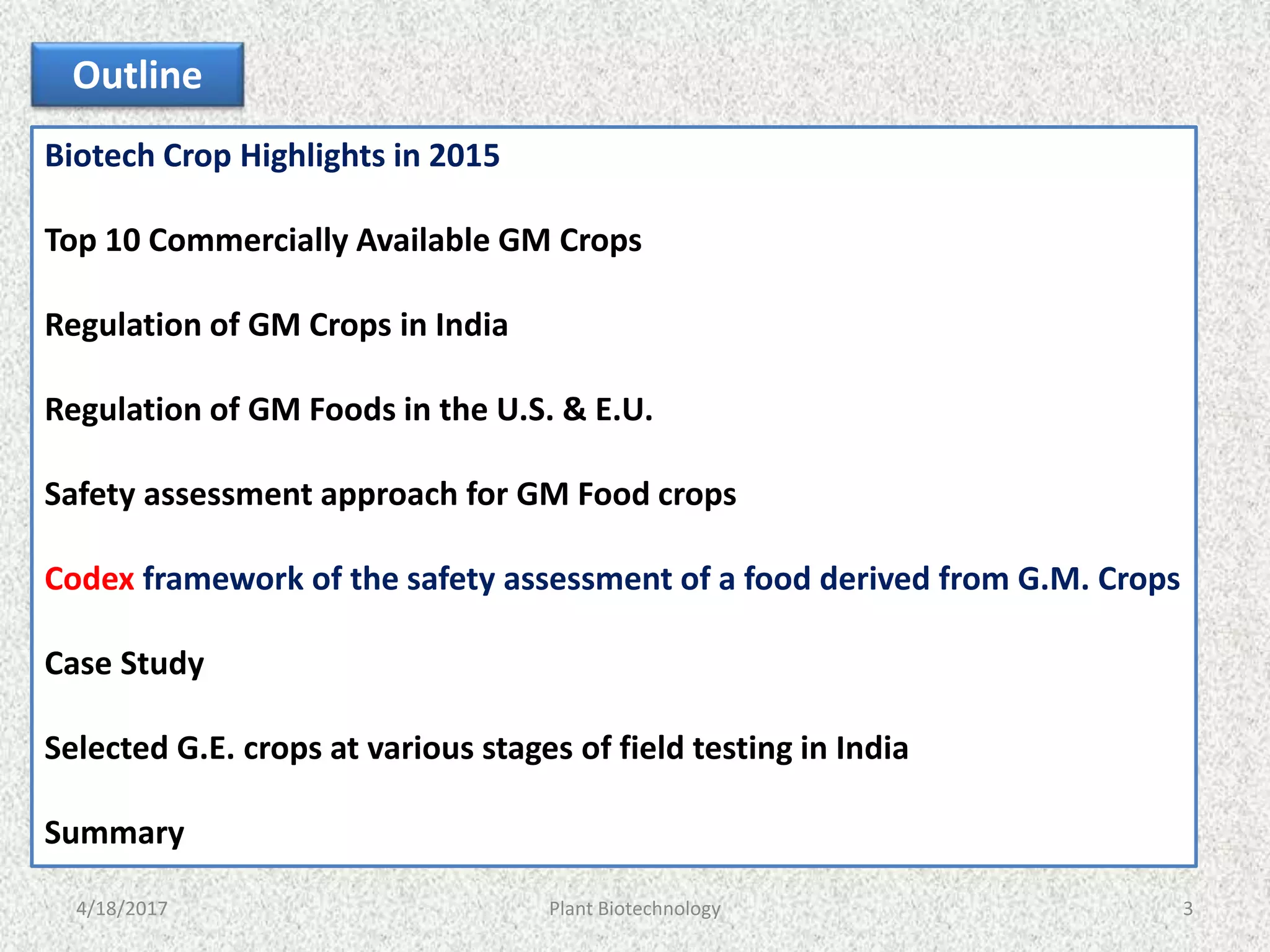 Outline

Biotech Crop Highlights in 2015

Top 10 Commercially Available GM Crops

Regulation of GM Crops in India

Regulation of GM Foods in the U.S. & E.U.

Safety assessment approach for GM Food crops

Codex framework of the safety assessment of a food derived from G.M. Crops

Case Study

Selected G.E. crops at various stages of field testing in India

Summary

4/18/2017 Plant Biotechnology 3